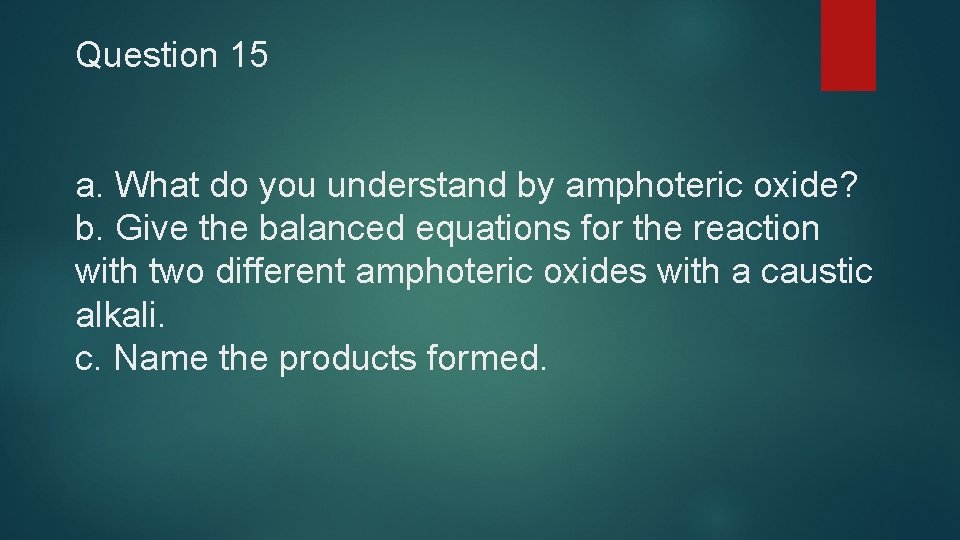 Question 15

a. What do you understand by amphoteric oxide?
b. Give the balanced equations for the reaction with two different amphoteric oxides with a caustic alkali.
c. Name the products formed.